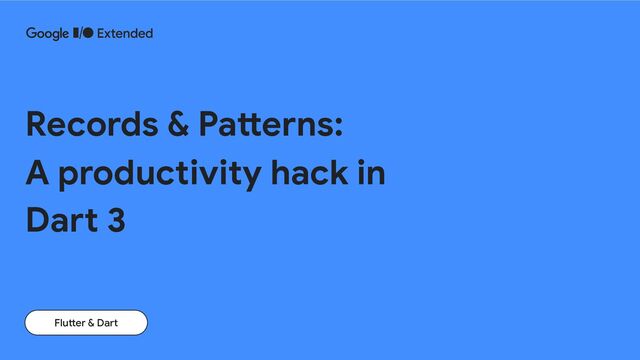 Google I/O Extended

Records & Patterns: A productivity hack in Dart 3

Flutter & Dart